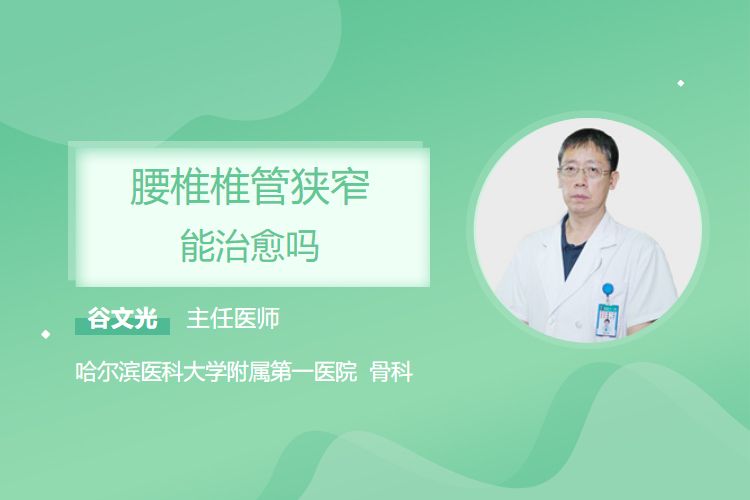 腰椎椎管狭窄
能治愈吗

谷文光 主任医师

哈尔滨医科大学附属第一医院 骨科